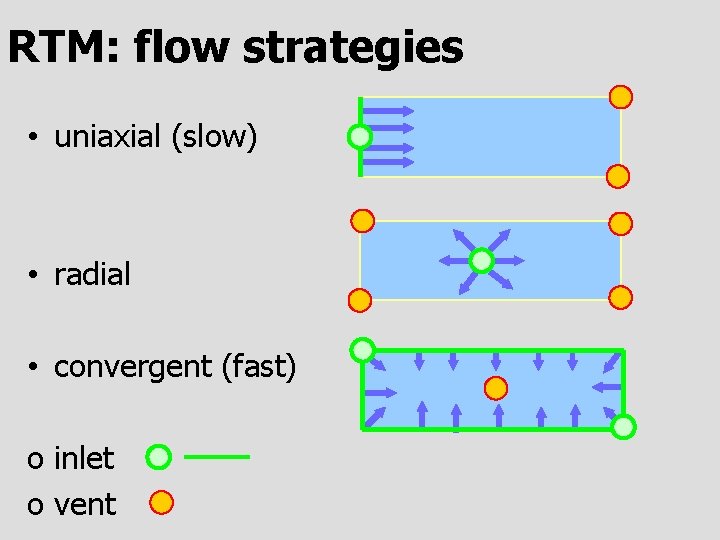 RTM: flow strategies

• uniaxial (slow)

• radial

• convergent (fast)

o inlet

o vent